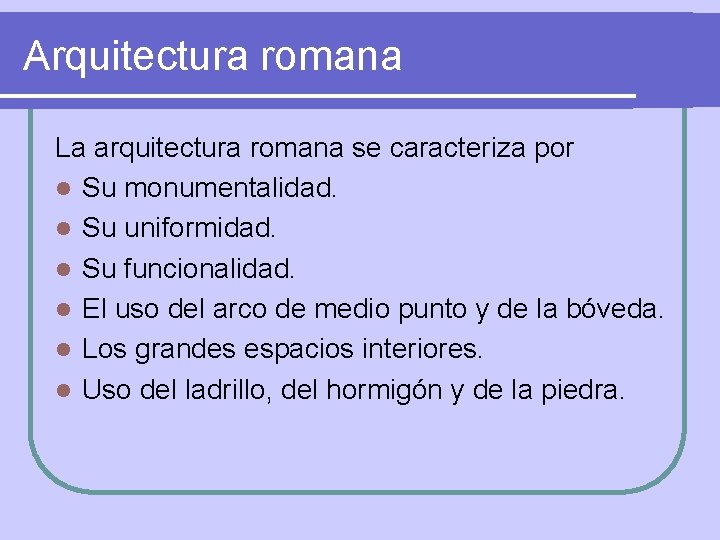 Arquitectura romana

La arquitectura romana se caracteriza por

- Su monumentalidad.
- Su uniformidad.
- Su funcionalidad.
- El uso del arco de medio punto y de la bóveda.
- Los grandes espacios interiores.
- Uso del ladrillo, del hormigón y de la piedra.